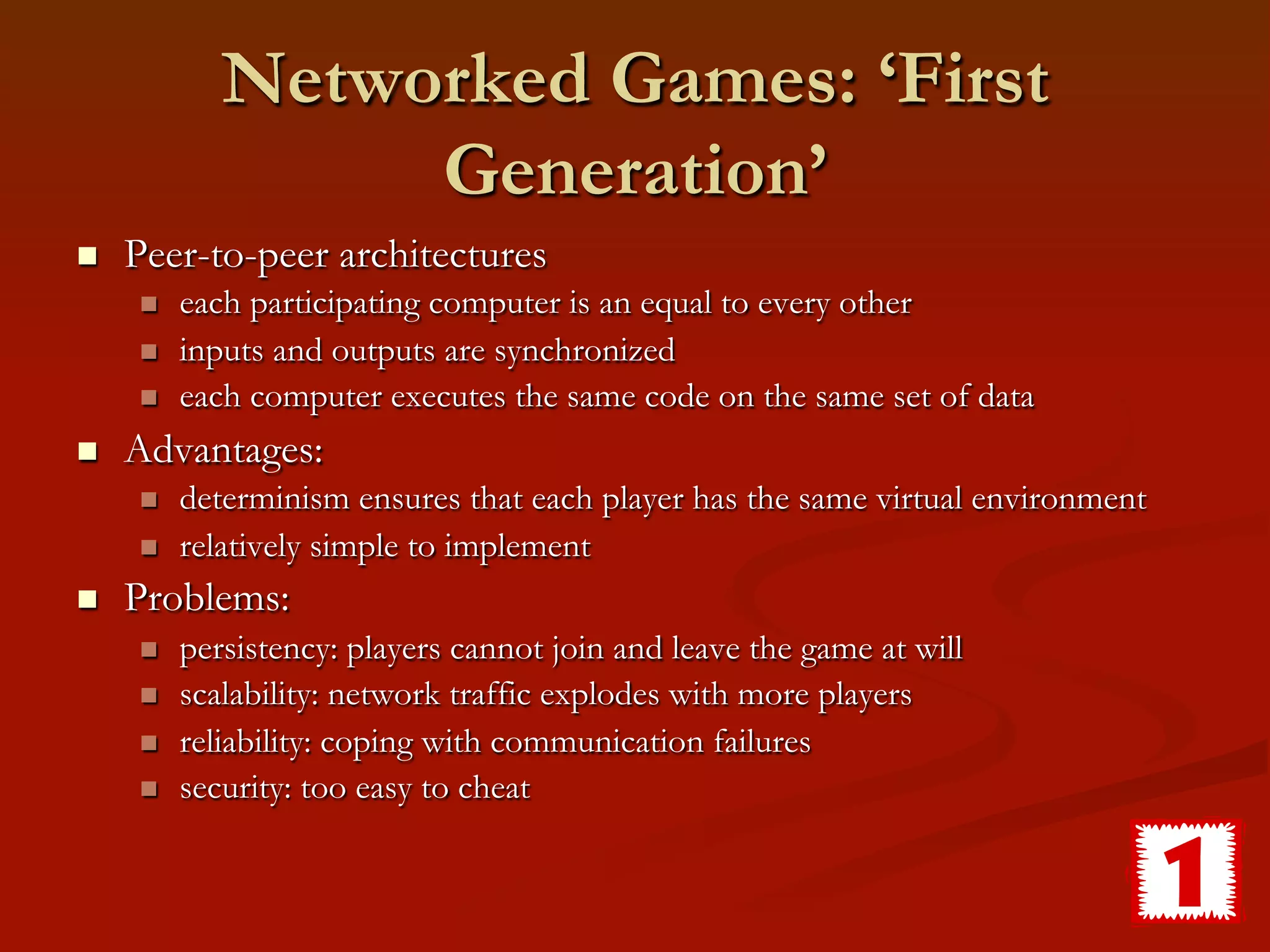 Networked Games: ‘First Generation’

- Peer-to-peer architectures
  - each participating computer is an equal to every other
  - inputs and outputs are synchronized
  - each computer executes the same code on the same set of data
- Advantages:
  - determinism ensures that each player has the same virtual environment
  - relatively simple to implement
- Problems:
  - persistency: players cannot join and leave the game at will
  - scalability: network traffic explodes with more players
  - reliability: coping with communication failures
  - security: too easy to cheat

1